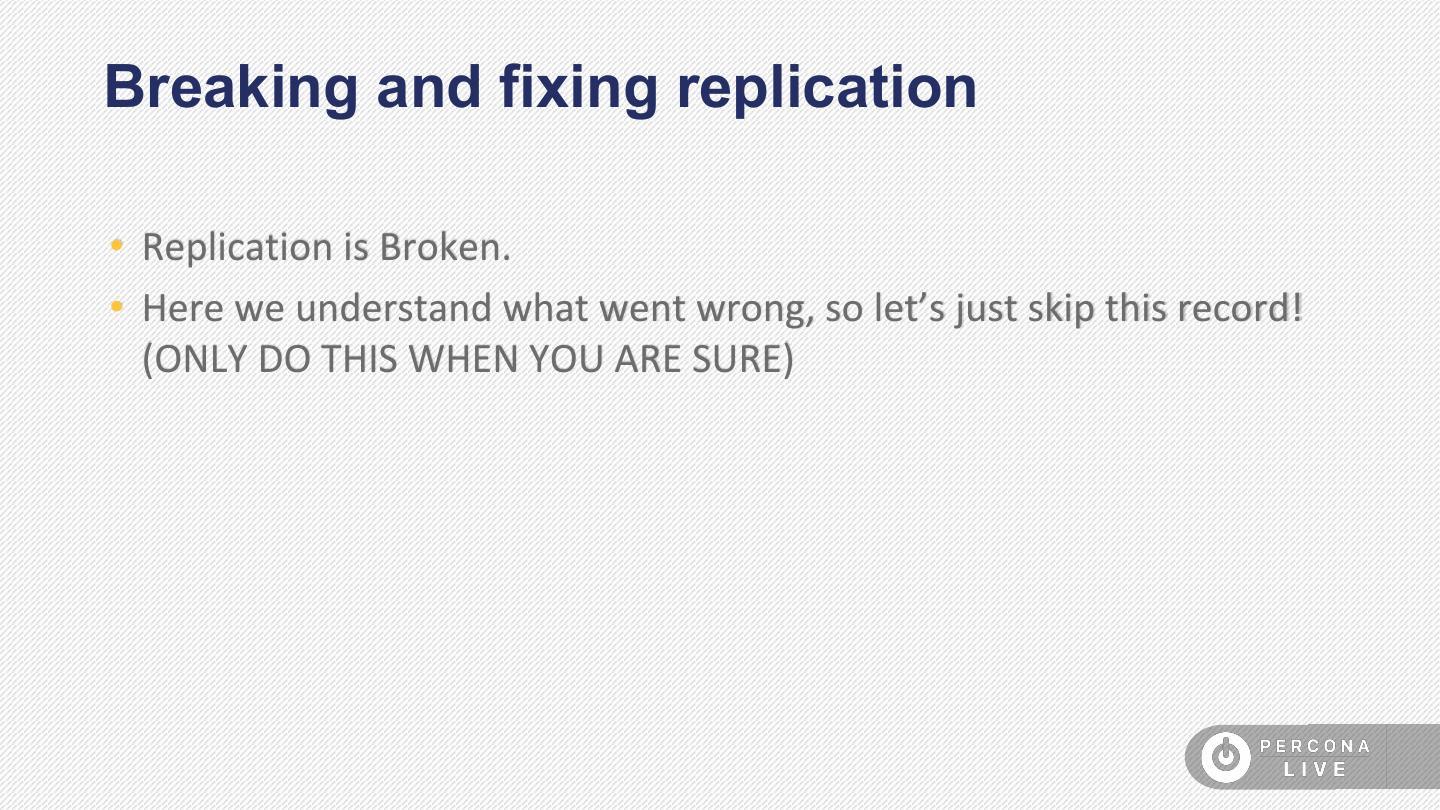 Breaking and fixing replication

• Replication is Broken.
• Here we understand what went wrong, so let's just skip this record! (ONLY DO THIS WHEN YOU ARE SURE)

PERCONA LIVE